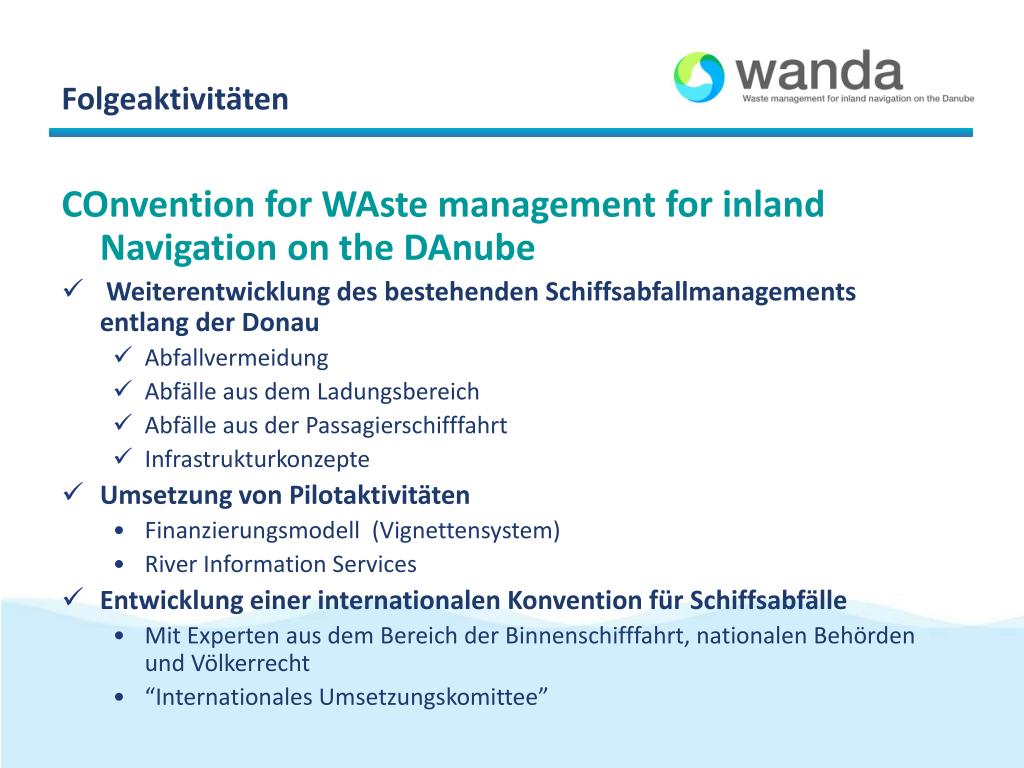 Folgeaktivitäten

wanda
Waste management for inland navigation on the Danube

COnvention for WAste management for inland Navigation on the DAnube

✓ Weiterentwicklung des bestehenden Schiffsabfallmanagements entlang der Donau
✓ Abfallvermeidung
✓ Abfälle aus dem Ladungsbereich
✓ Abfälle aus der Passagierschifffahrt
✓ Infrastrukturkonzepte

✓ Umsetzung von Pilotaktivitäten
• Finanzierungsmodell (Vignettensystem)
• River Information Services

✓ Entwicklung einer internationalen Konvention für Schiffsabfälle
• Mit Experten aus dem Bereich der Binnenschifffahrt, nationalen Behörden und Völkerrecht
• “Internationales Umsetzungskomittee”